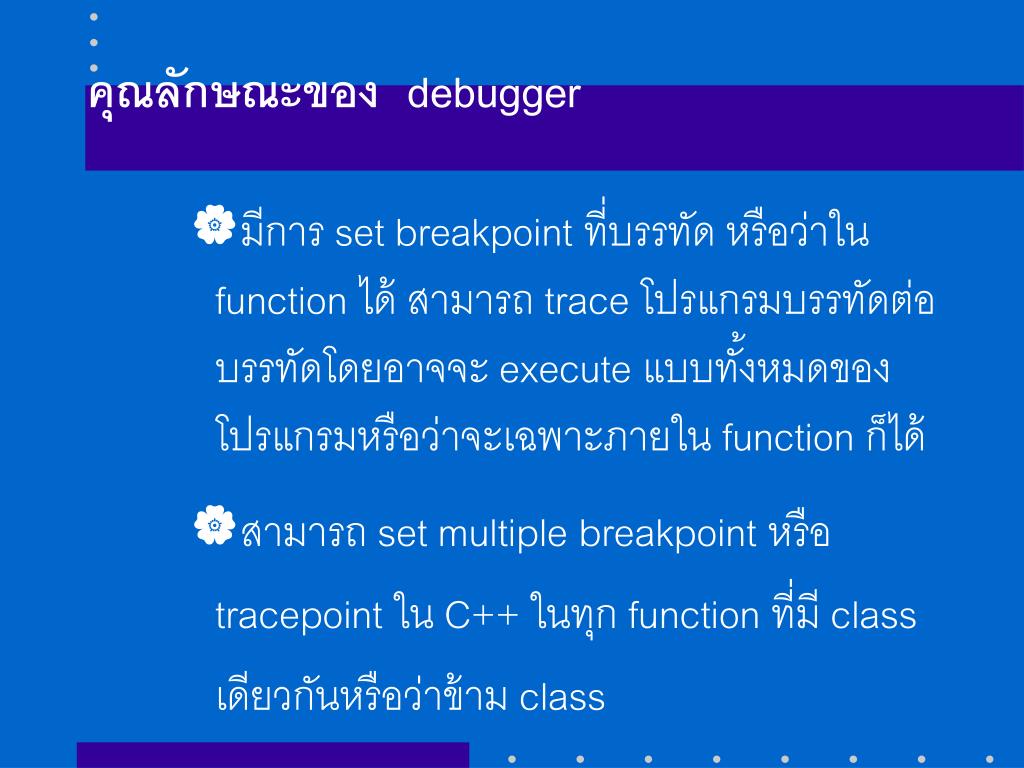 คุณลักษณะของ debugger

มีการ set breakpoint ที่บรรทัด หรือว่าใน function ได้ สามารถ trace โปรแกรมบรรทัดต่อบรรทัดโดยอาจจะ execute แบบทั้งหมดของโปรแกรมหรือว่าจะเฉพาะภายใน function ก็ได้

สามารถ set multiple breakpoint หรือ tracepoint ใน C++ ในทุก function ที่มี class เดียวกันหรือว่าข้าม class